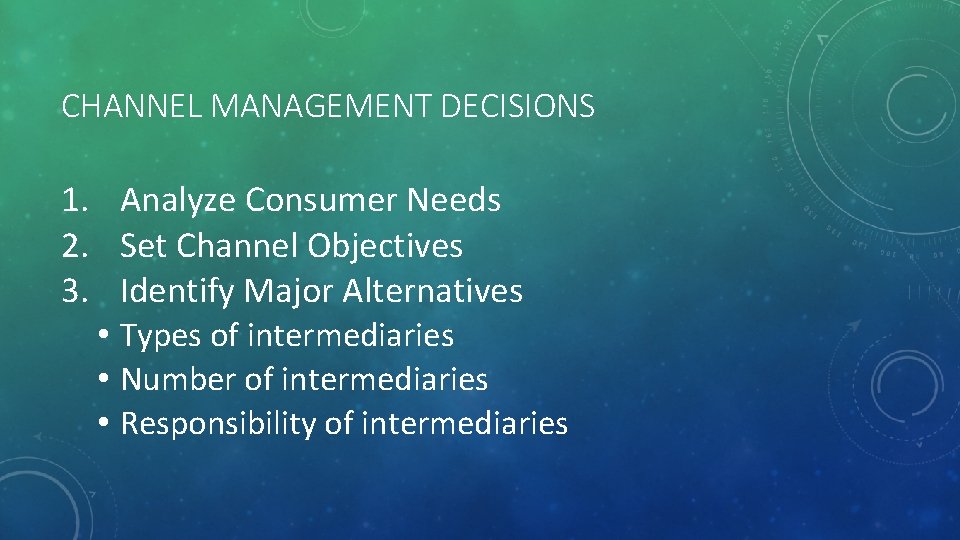 CHANNEL MANAGEMENT DECISIONS

1. Analyze Consumer Needs
2. Set Channel Objectives
3. Identify Major Alternatives
• Types of intermediaries
• Number of intermediaries
• Responsibility of intermediaries